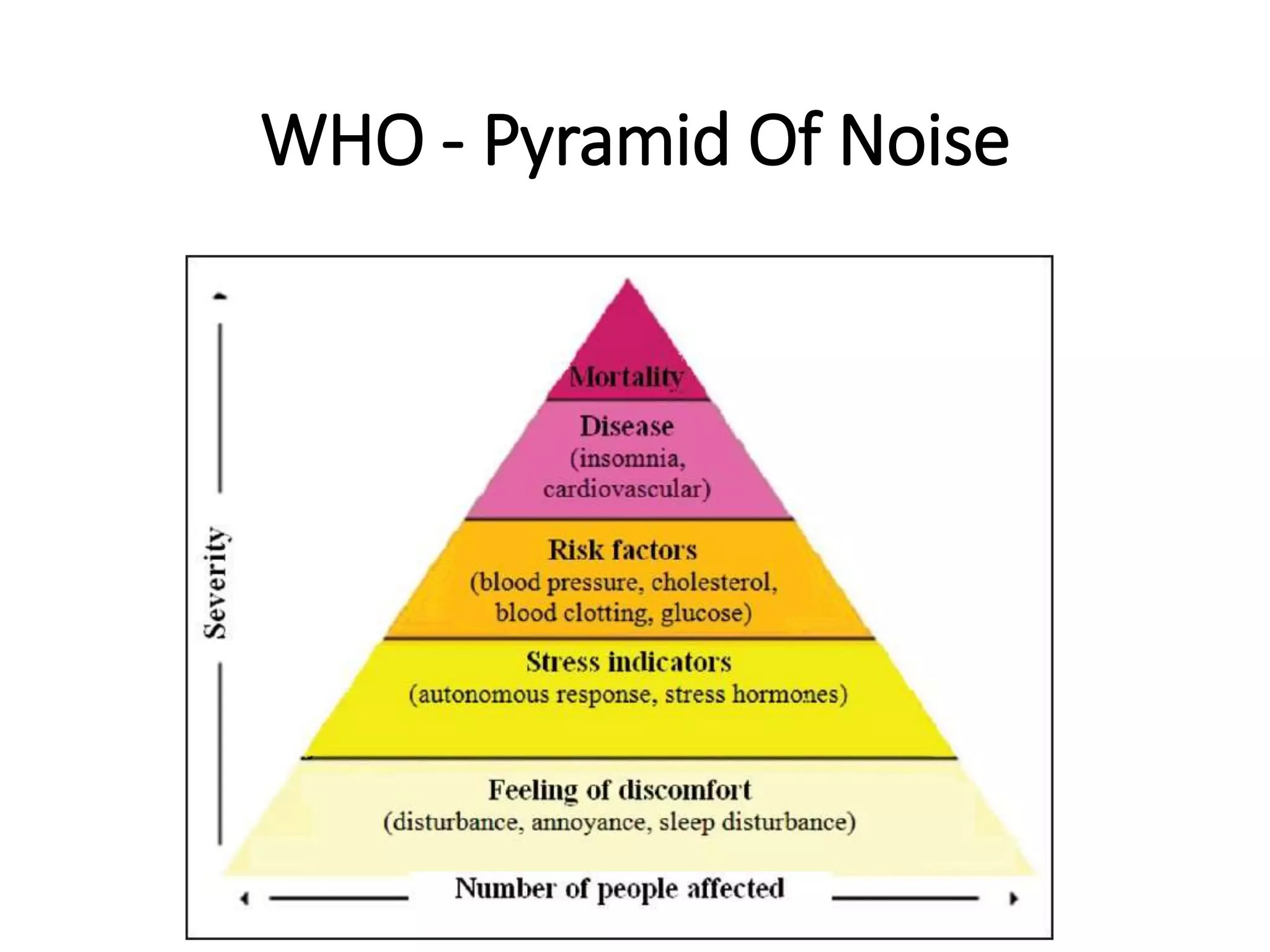 WHO - Pyramid Of Noise

Severity

Mortality

Disease
(insomnia, cardiovascular)

Risk factors
(blood pressure, cholesterol, blood clotting, glucose)

Stress indicators
(autonomous response, stress hormones)

Feeling of discomfort
(disturbance, annoyance, sleep disturbance)

Number of people affected